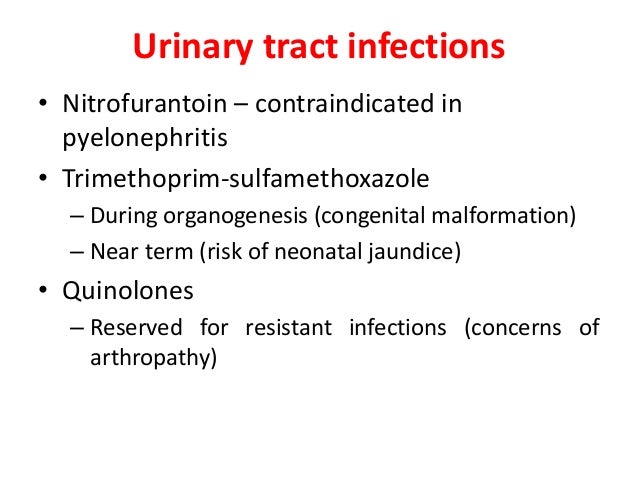 Urinary tract infections

• Nitrofurantoin – contraindicated in pyelonephritis

• Trimethoprim-sulfamethoxazole
– During organogenesis (congenital malformation)
– Near term (risk of neonatal jaundice)

• Quinolones
– Reserved for resistant infections (concerns of arthropathy)